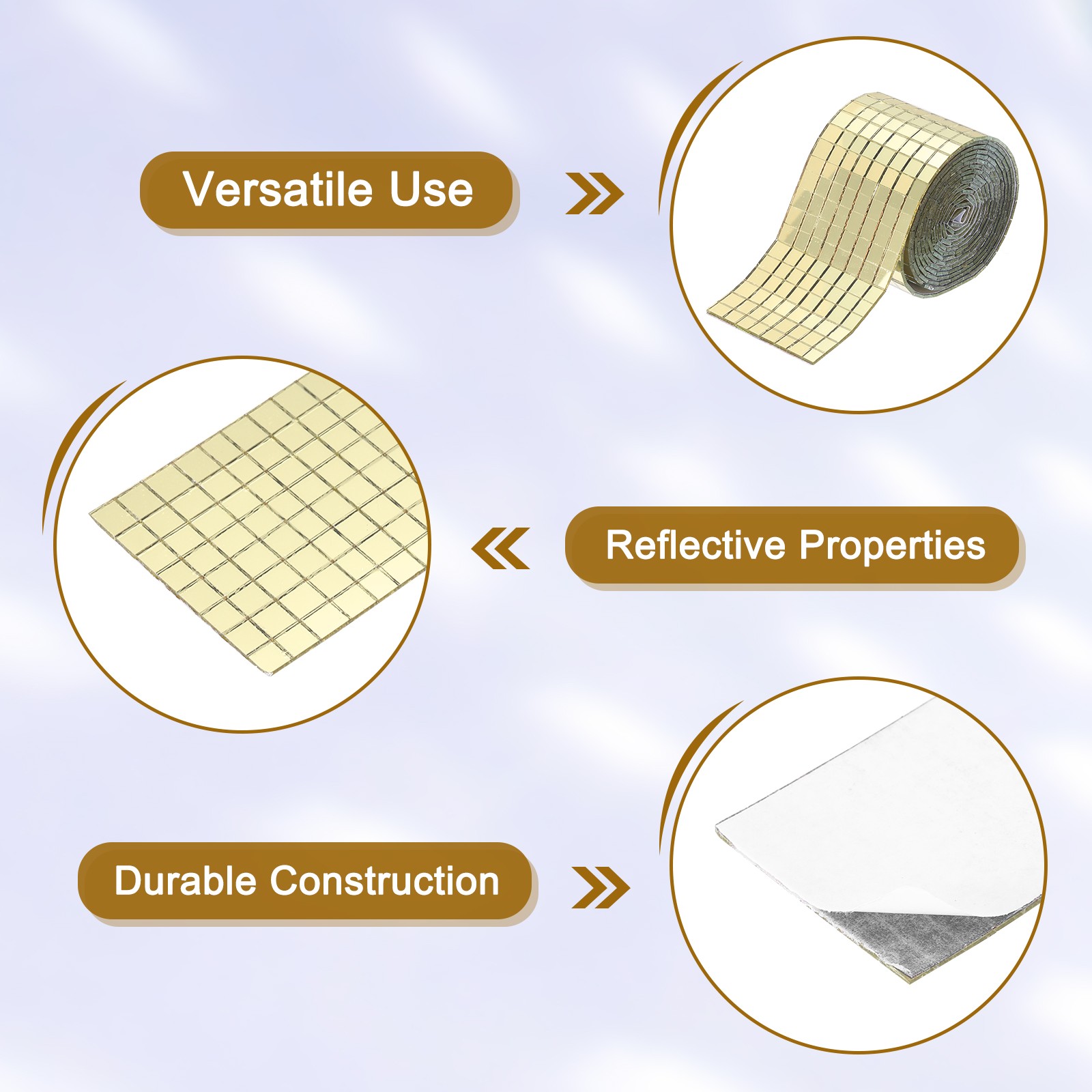 Versatile Use

Reflective Properties

Durable Construction